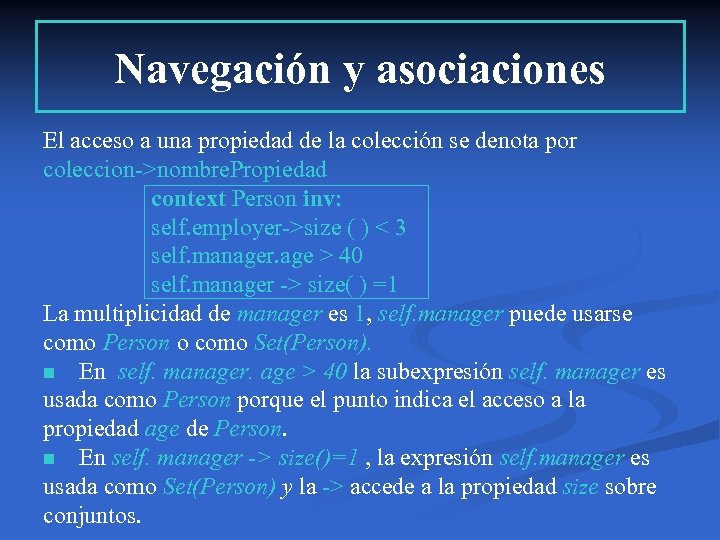 Navegación y asociaciones

El acceso a una propiedad de la colección se denota por coleccion->nombrePropiedad

context Person inv:
self.employer->size ( ) < 3
self.manager.age > 40
self.manager -> size( ) =1

La multiplicidad de manager es 1, self.manager puede usarse como Person o como Set(Person).

■ En self. manager. age > 40 la subexpresión self. manager es usada como Person porque el punto indica el acceso a la propiedad age de Person.

■ En self. manager -> size()=1 , la expresión self.manager es usada como Set(Person) y la -> accede a la propiedad size sobre conjuntos.